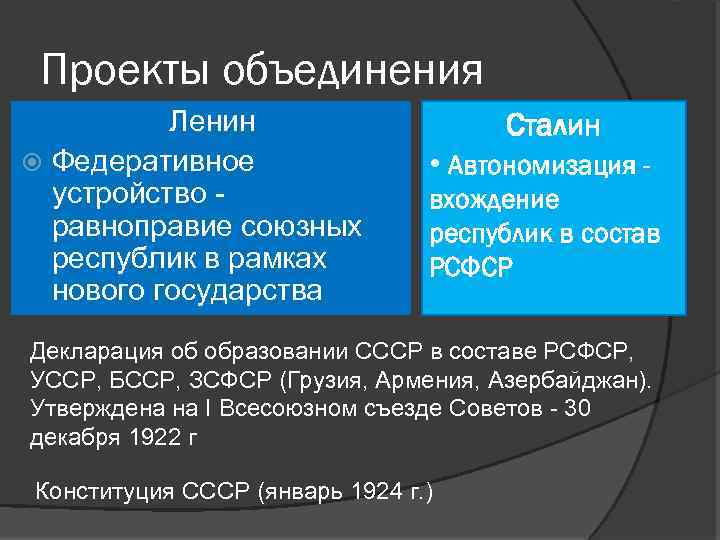 Проекты объединения

Ленин

Федеративное устройство - равноправие союзных республик в рамках нового государства

Сталин

• Автономизация - вхождение республик в состав РСФСР

Декларация об образовании СССР в составе РСФСР, УССР, БССР, ЗСФСР (Грузия, Армения, Азербайджан). Утверждена на I Всесоюзном съезде Советов - 30 декабря 1922 г

Конституция СССР (январь 1924 г.)